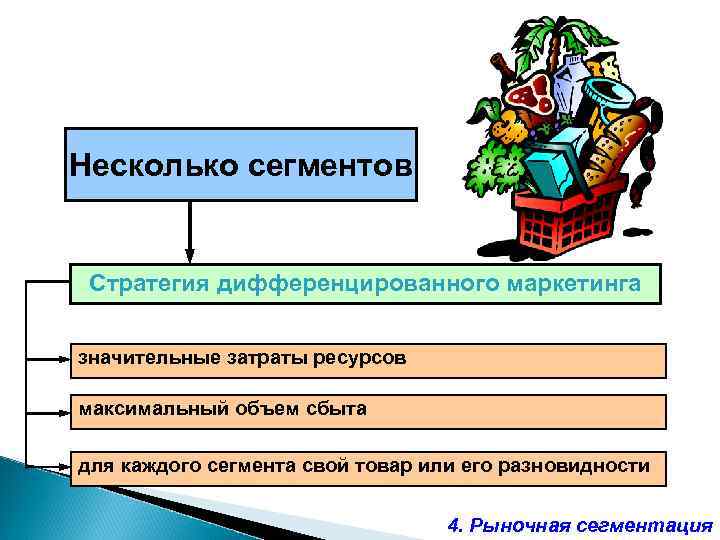 Несколько сегментов

Стратегия дифференцированного маркетинга

значительные затраты ресурсов

максимальный объем сбыта

для каждого сегмента свой товар или его разновидности

4. Рыночная сегментация